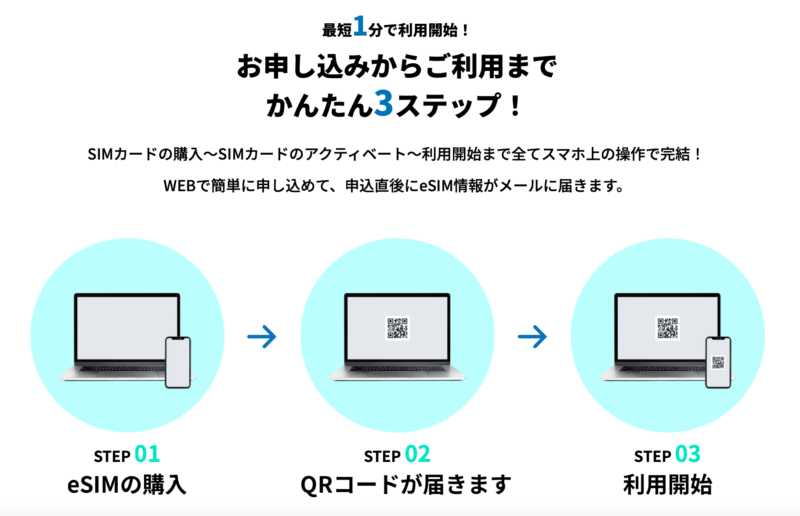 最短1分で利用開始！

お申し込みからご利用まで
かんたん3ステップ！

SIMカードの購入〜SIMカードのアクティベート〜利用開始まで全てスマホ上の操作で完結！

WEBで簡単に申し込めて、申込直後にeSIM情報がメールに届きます。

STEP 01
eSIMの購入

STEP 02
QRコードが届きます

STEP 03
利用開始